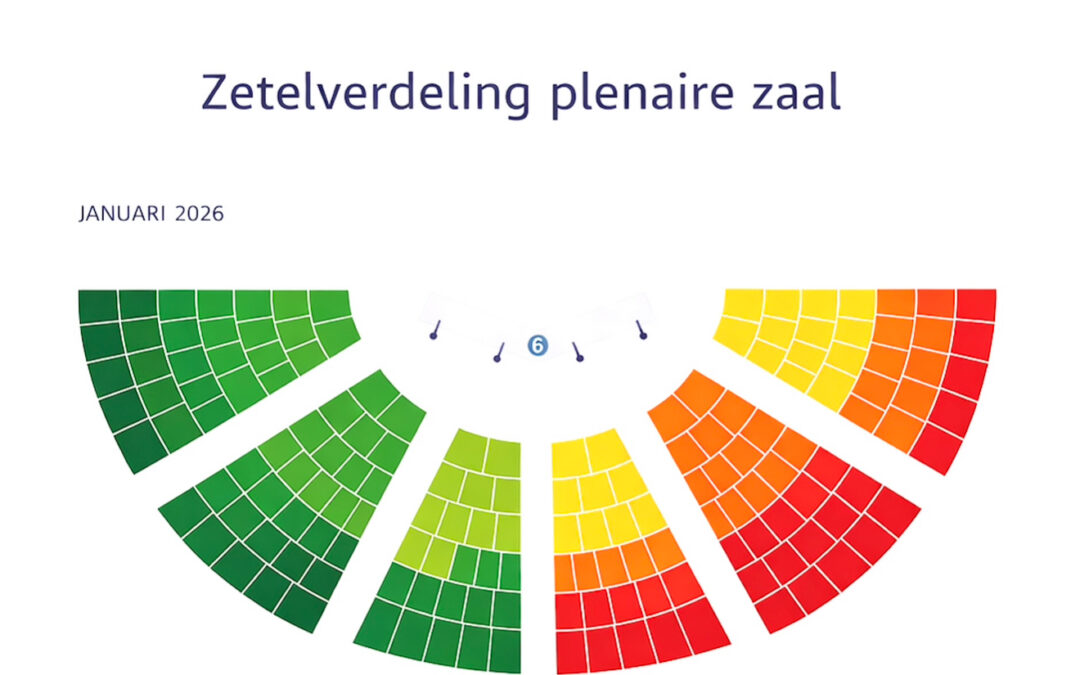 Zetelverdeling plenaire zaal

JANUARI 2026

6